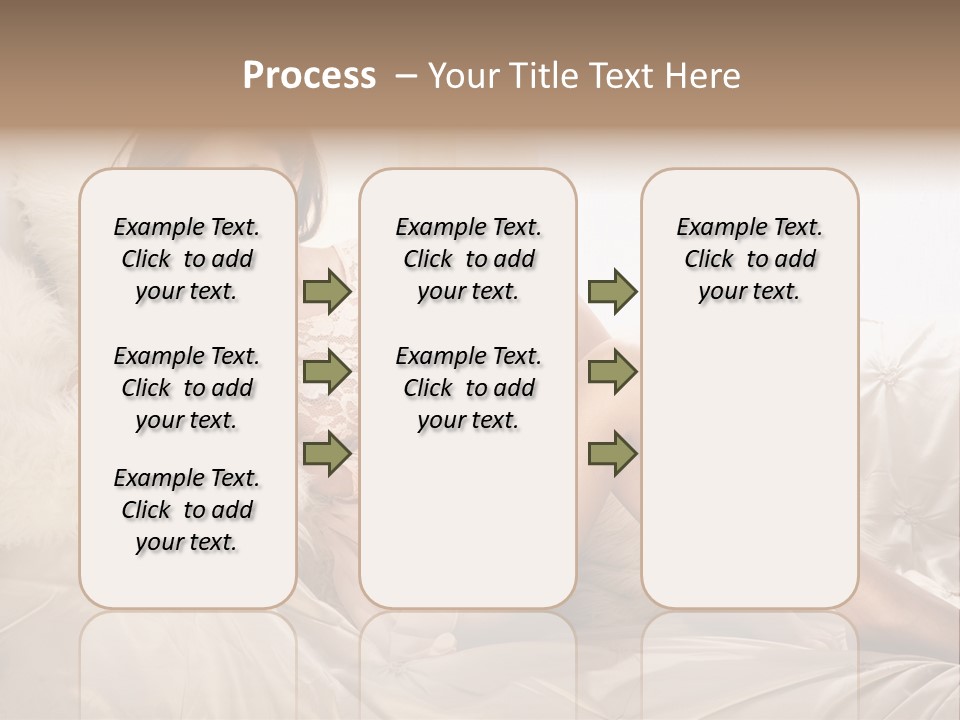 Process – Your Title Text Here

Example Text. Click to add your text.

Example Text. Click to add your text.

Example Text. Click to add your text.

Example Text. Click to add your text.

Example Text. Click to add your text.

Example Text. Click to add your text.